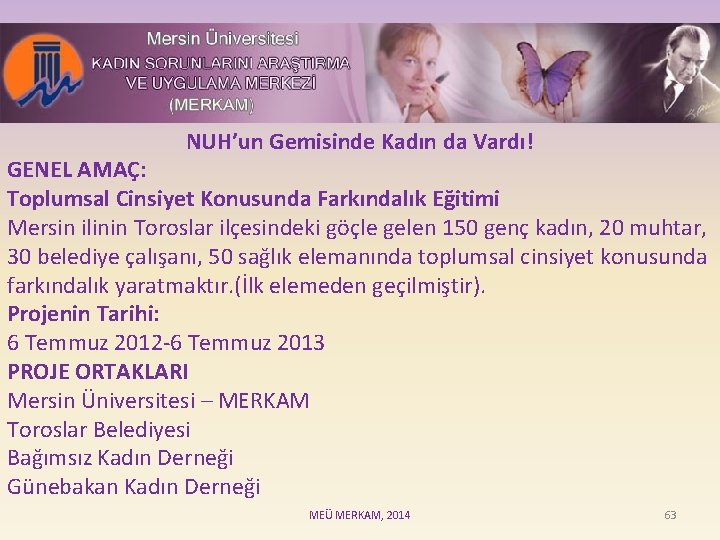 Mersin Üniversitesi
KADIN SORUNLARINI ARAŞTIRMA VE UYGULAMA MERKEZİ
(MERKAM)

NUH'un Gemisinde Kadın da Vardı!

GENEL AMAÇ:
Toplumsal Cinsiyet Konusunda Farkındalık Eğitimi
Mersin ilinin Toroslar ilçesindeki göçle gelen 150 genç kadın, 20 muhtar, 30 belediye çalışanı, 50 sağlık elemanında toplumsal cinsiyet konusunda farkındalık yaratmaktır.(İlk elemeden geçilmiştir).
Projenin Tarihi:
6 Temmuz 2012-6 Temmuz 2013
PROJE ORTAKLARI
Mersin Üniversitesi – MERKAM
Toroslar Belediyesi
Bağımsız Kadın Derneği
Günebakan Kadın Derneği

MEÜ MERKAM, 2014

63